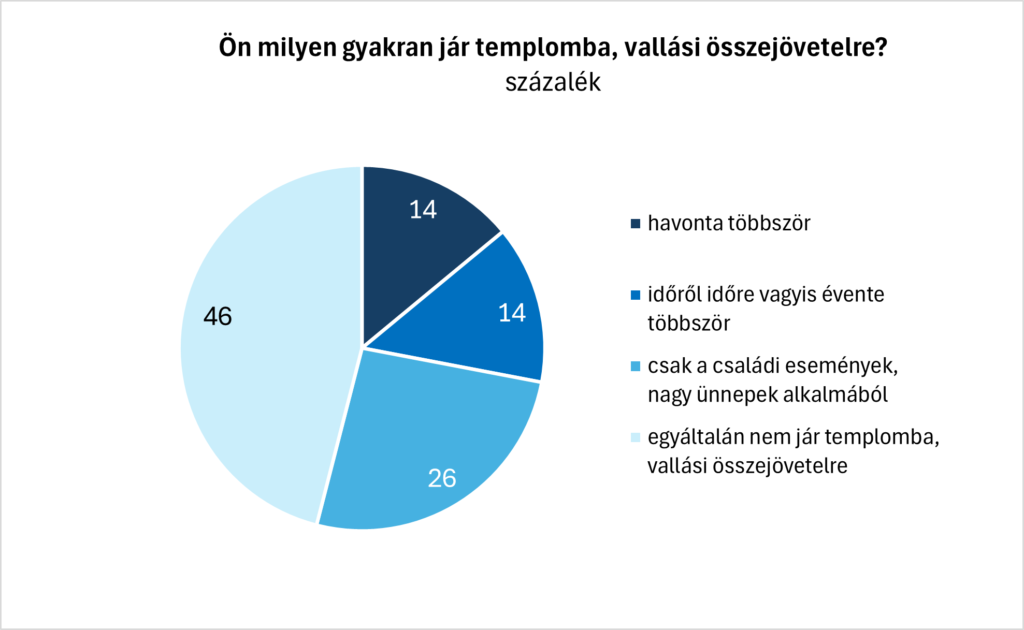 Ön milyen gyakran jár templomba, vallási összejövetelre?
százalék

14
14
26
46

havonta többször
időről időre vagyis évente többször
csak a családi események, nagy ünnepek alkalmából
egyáltalán nem jár templomba, vallási összejövetelre